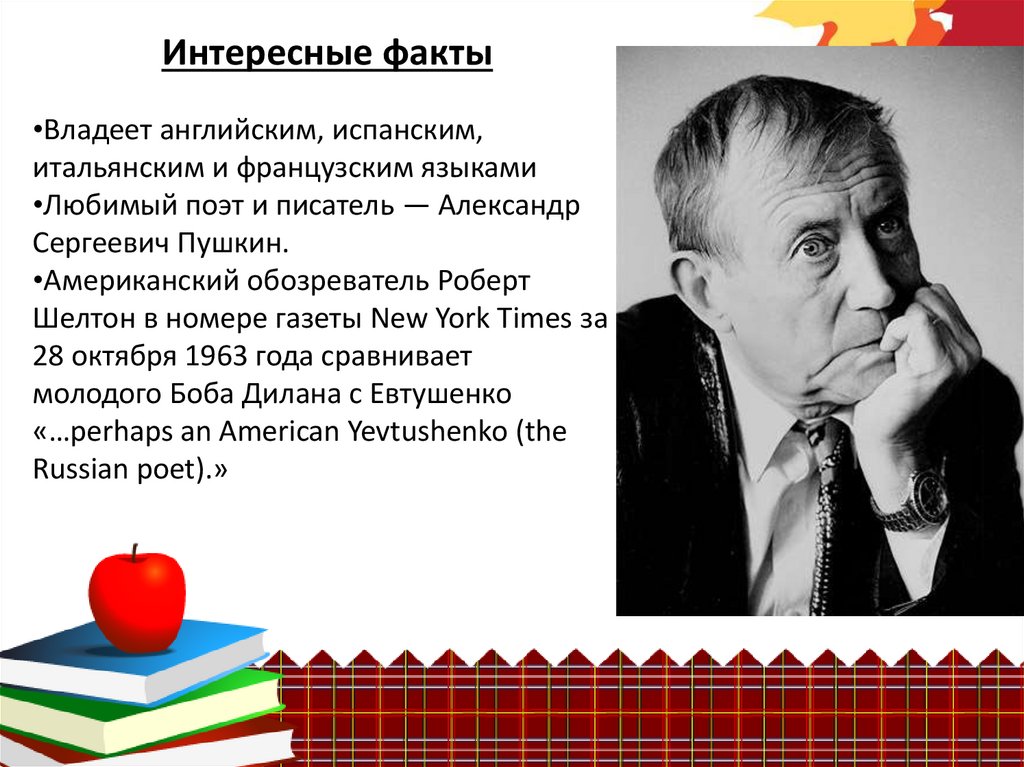 Интересные факты

•Владеет английским, испанским, итальянским и французским языками
•Любимый поэт и писатель — Александр Сергеевич Пушкин.
•Американский обозреватель Роберт Шелтон в номере газеты New York Times за 28 октября 1963 года сравнивает молодого Боба Дилана с Евтушенко «…perhaps an American Yevtushenko (the Russian poet).»